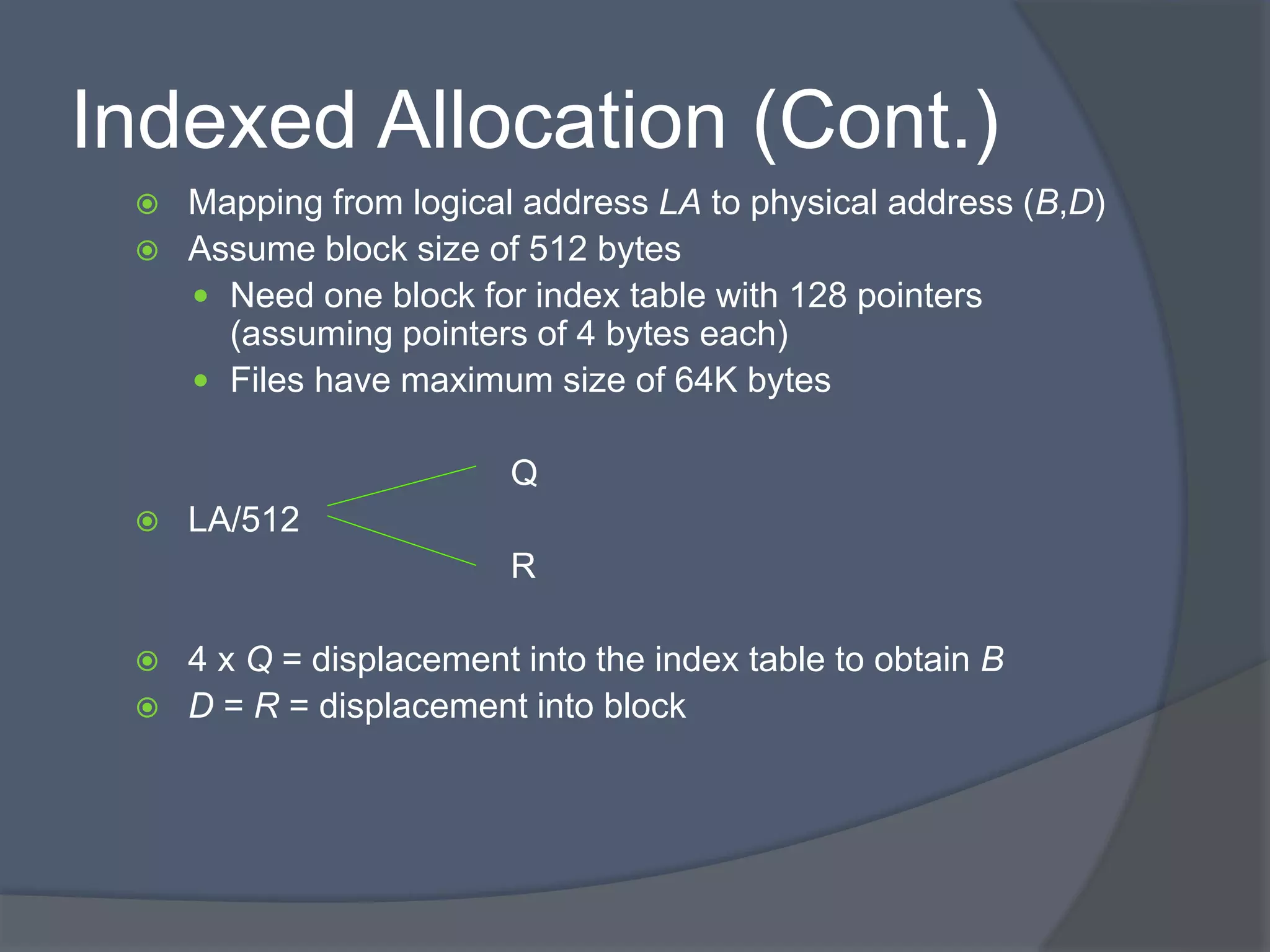 Indexed Allocation (Cont.)

Mapping from logical address LA to physical address (B,D)

Assume block size of 512 bytes

Need one block for index table with 128 pointers (assuming pointers of 4 bytes each)

Files have maximum size of 64K bytes

LA/512

Q

R

4 x Q = displacement into the index table to obtain B

D = R = displacement into block